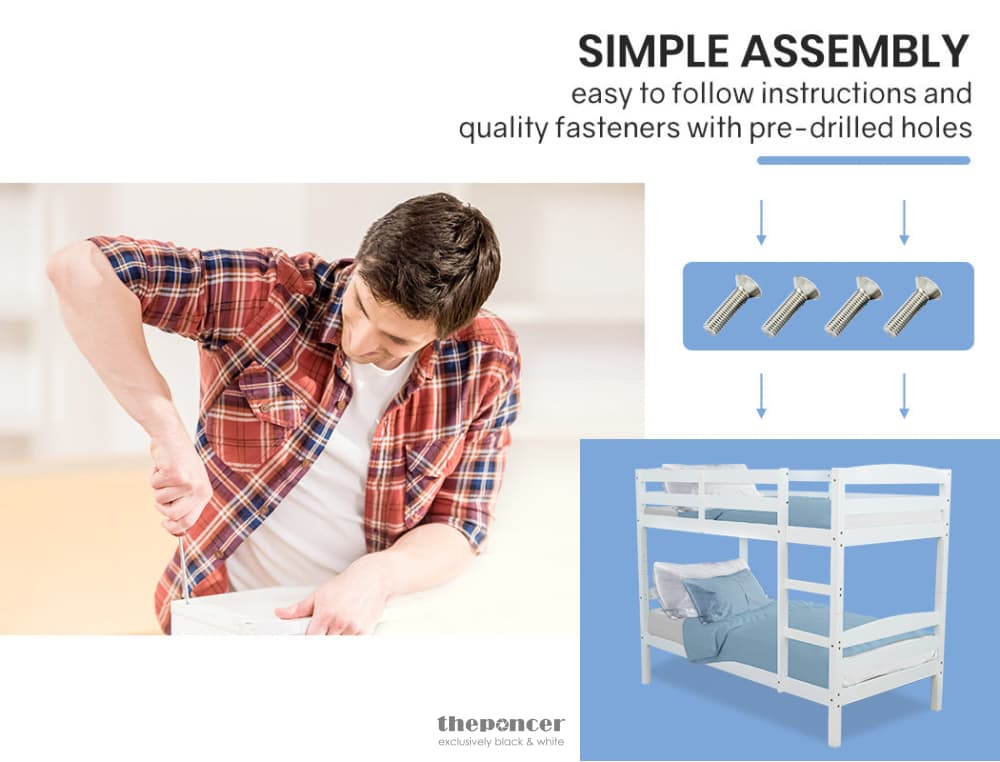 SIMPLE ASSEMBLY
easy to follow instructions and quality fasteners with pre-drilled holes

theponcer
exclusively black & white